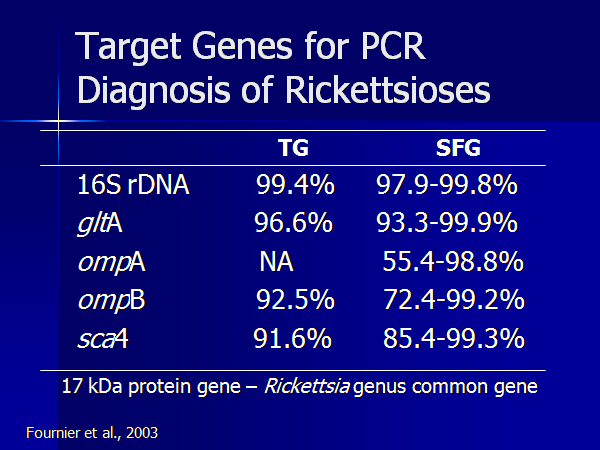 Target Genes for PCR Diagnosis of Rickettsioses

| | TG | SFG |
|---|---|---|
| 16S rDNA | 99.4% | 97.9-99.8% |
| gltA | 96.6% | 93.3-99.9% |
| ompA | NA | 55.4-98.8% |
| ompB | 92.5% | 72.4-99.2% |
| scaA | 91.6% | 85.4-99.3% |

17 kDa protein gene – Rickettsia genus common gene

Fournier et al., 2003